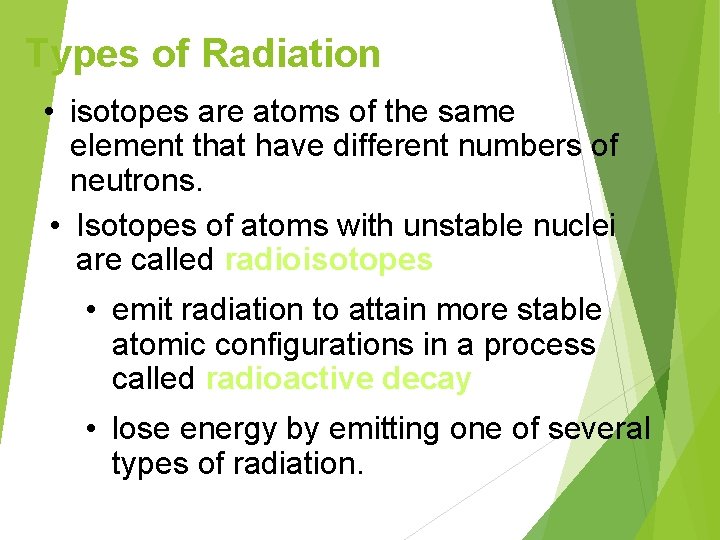 Types of Radiation

• isotopes are atoms of the same element that have different numbers of neutrons.

• Isotopes of atoms with unstable nuclei are called radioisotopes

• emit radiation to attain more stable atomic configurations in a process called radioactive decay

• lose energy by emitting one of several types of radiation.